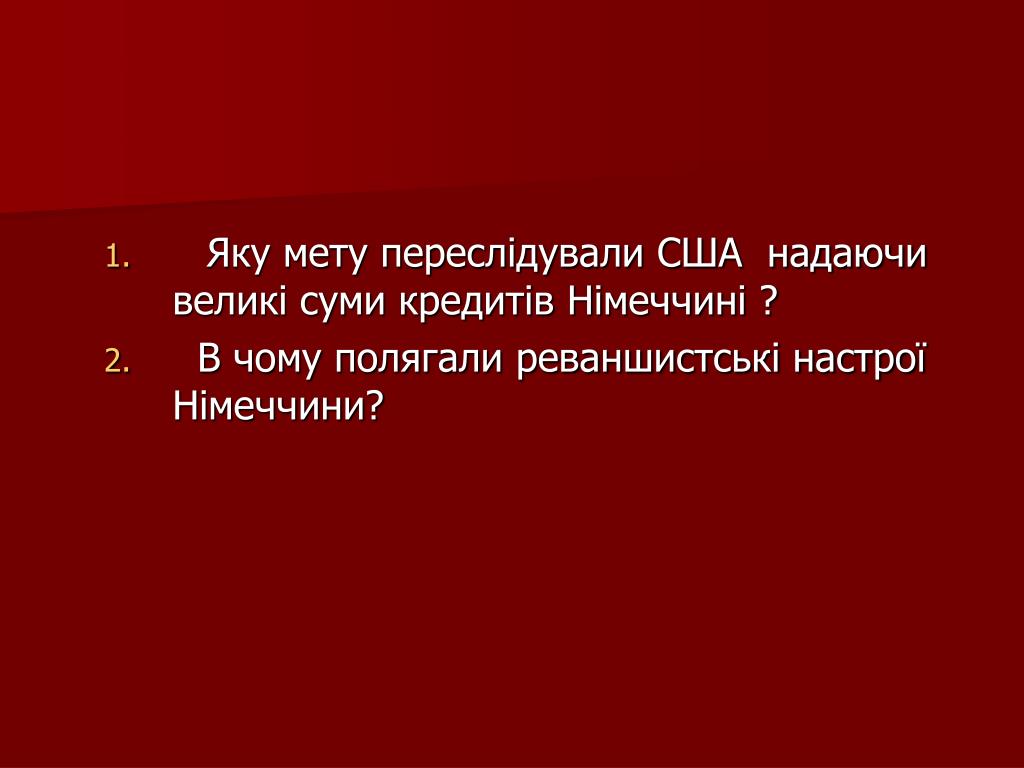 1. Яку мету переслідували США надаючи великі суми кредитів Німеччині ?
2. В чому полягали реваншистські настрої Німеччини?